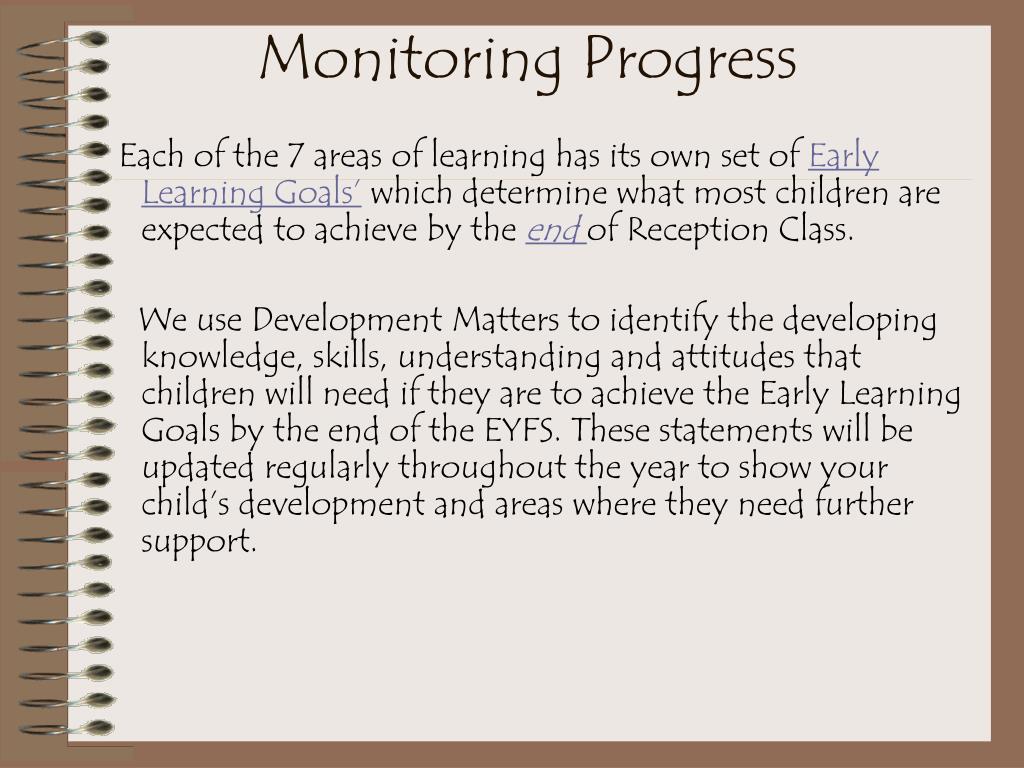 Monitoring Progress

Each of the 7 areas of learning has its own set of Early Learning Goals' which determine what most children are expected to achieve by the end of Reception Class.

We use Development Matters to identify the developing knowledge, skills, understanding and attitudes that children will need if they are to achieve the Early Learning Goals by the end of the EYFS. These statements will be updated regularly throughout the year to show your child's development and areas where they need further support.